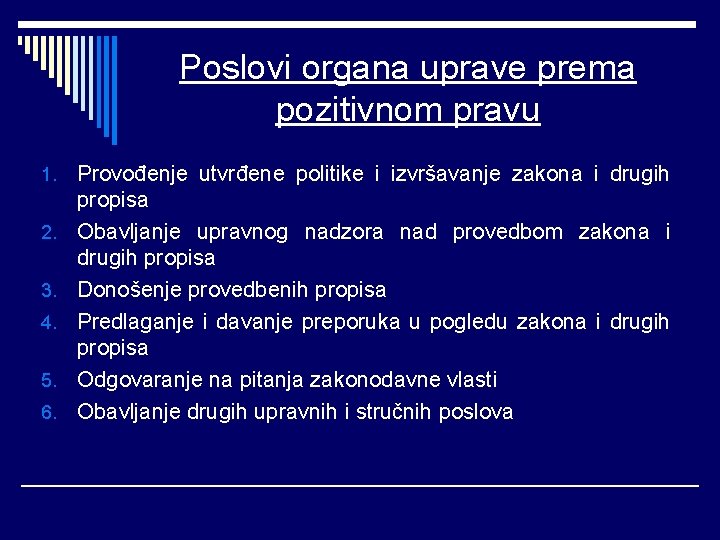 Poslovi organa uprave prema pozitivnom pravu

1. Provođenje utvrđene politike i izvršavanje zakona i drugih propisa
2. Obavljanje upravnog nadzora nad provedbom zakona i drugih propisa
3. Donošenje provedbenih propisa
4. Predlaganje i davanje preporuka u pogledu zakona i drugih propisa
5. Odgovaranje na pitanja zakonodavne vlasti
6. Obavljanje drugih upravnih i stručnih poslova